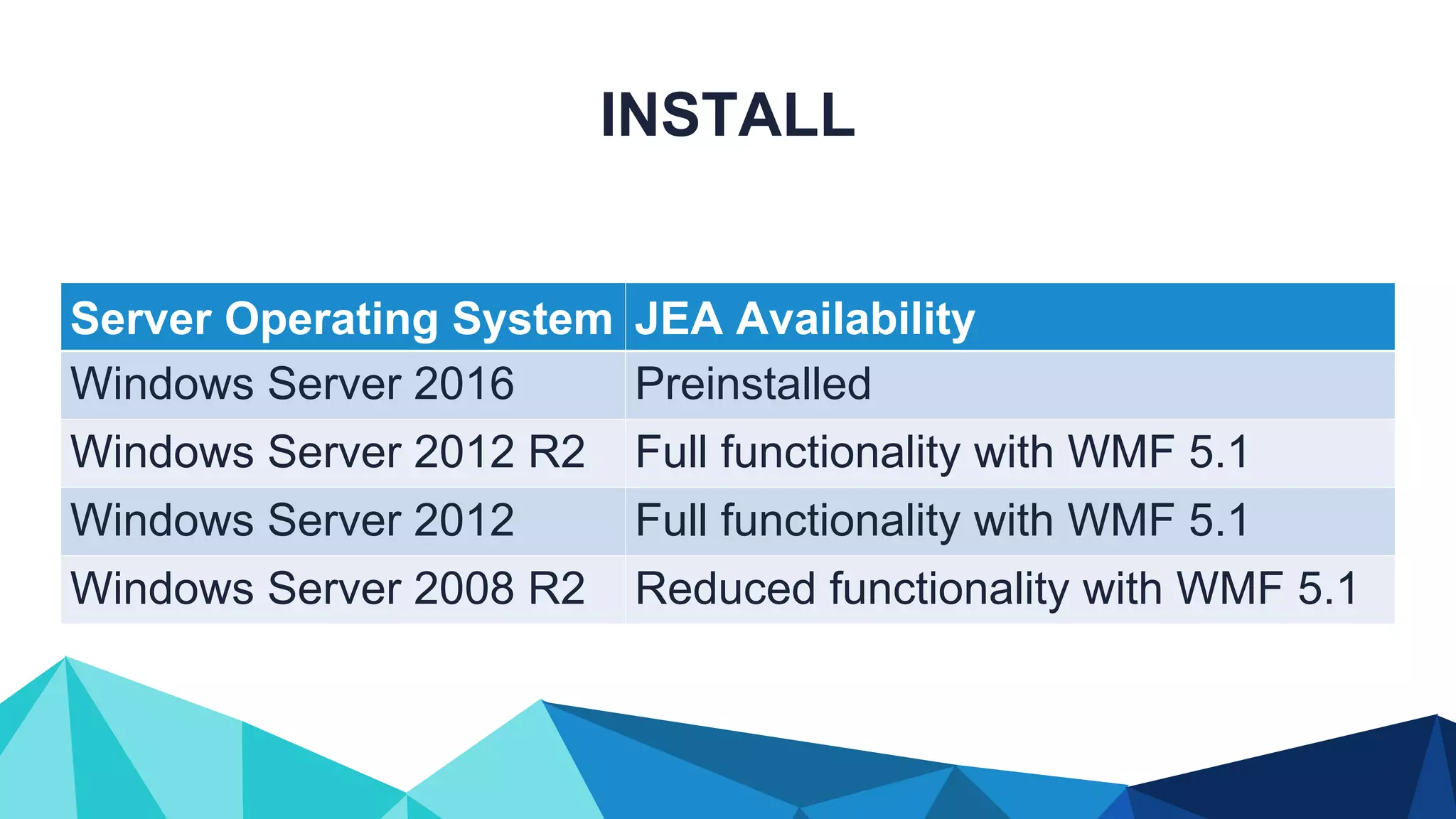 INSTALL

| Server Operating System | JEA Availability |
|---|---|
| Windows Server 2016 | Preinstalled |
| Windows Server 2012 R2 | Full functionality with WMF 5.1 |
| Windows Server 2012 | Full functionality with WMF 5.1 |
| Windows Server 2008 R2 | Reduced functionality with WMF 5.1 |